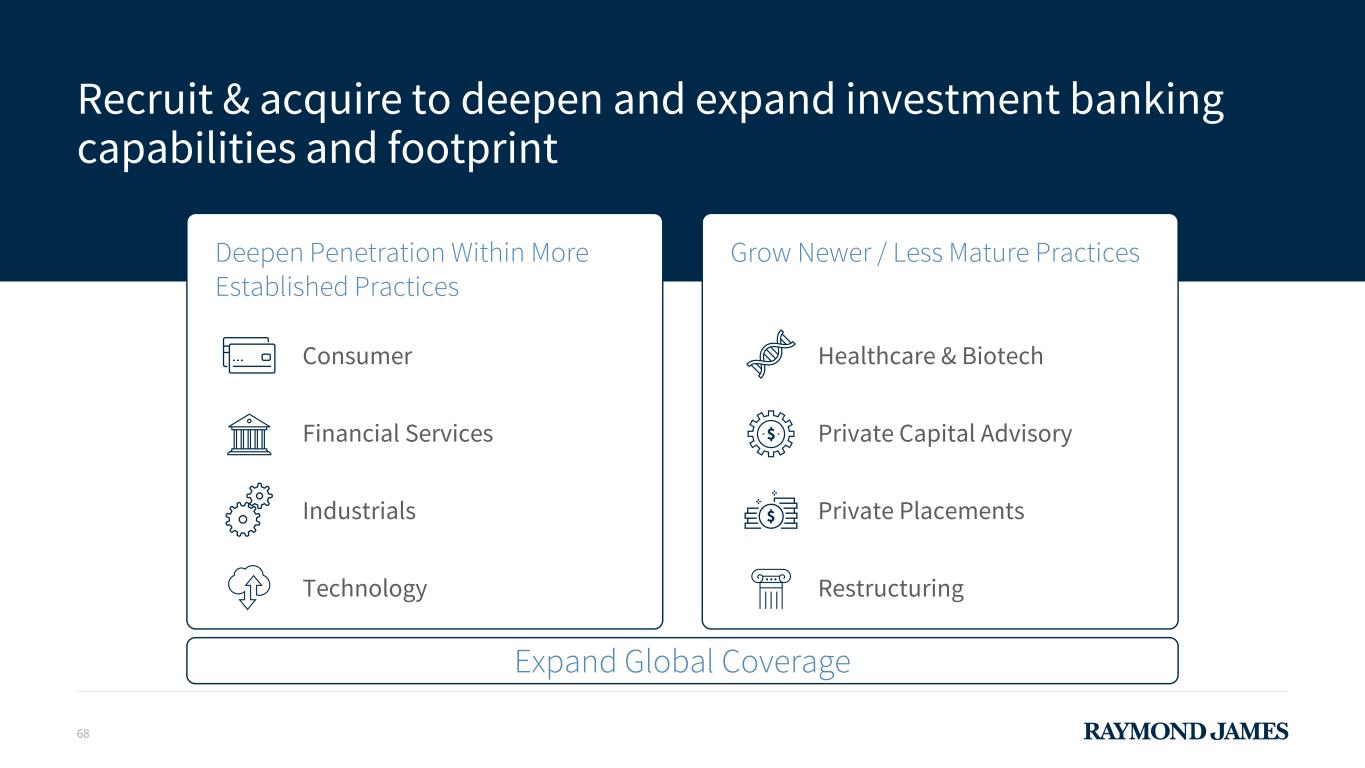 Recruit & acquire to deepen and expand investment banking capabilities and footprint

Deepen Penetration Within More Established Practices

Consumer

Financial Services

Industrials

Technology

Grow Newer / Less Mature Practices

Healthcare & Biotech

Private Capital Advisory

Private Placements

Restructuring

Expand Global Coverage

68

RAYMOND JAMES